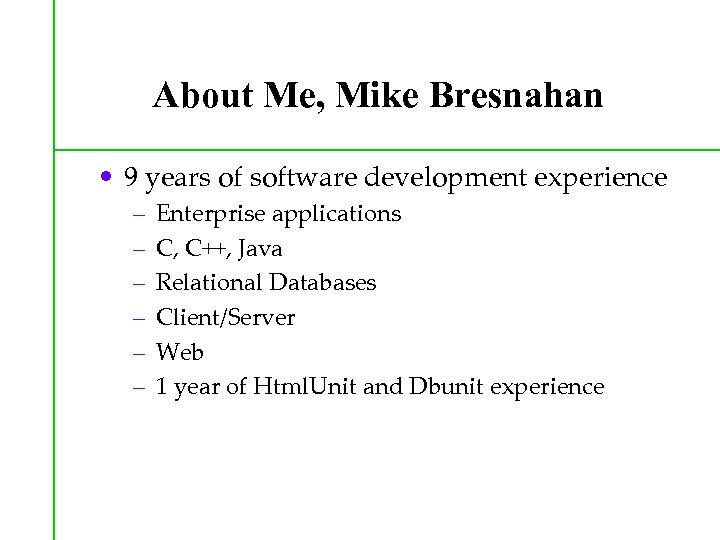 About Me, Mike Bresnahan

• 9 years of software development experience
  – Enterprise applications
  – C, C++, Java
  – Relational Databases
  – Client/Server
  – Web
  – 1 year of HtmlUnit and Dbunit experience